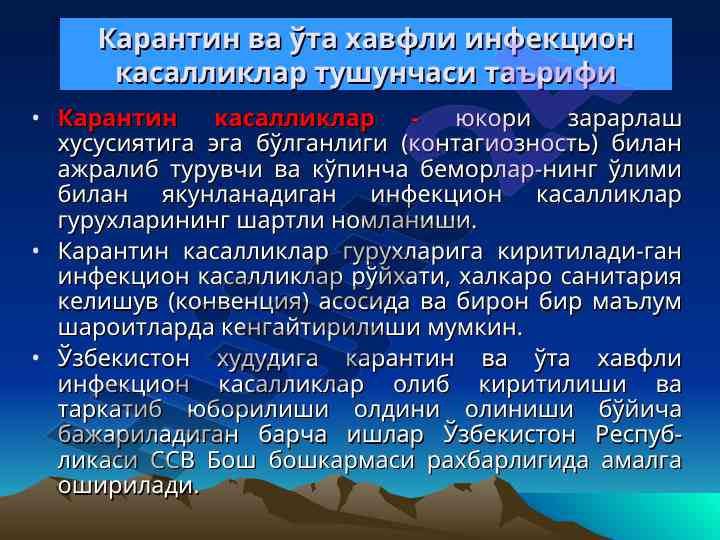 Карантин ва ўта хавфли инфекцион касалликлар тушунчаси таърифи

• Карантин касалликлар - юкори зарарлаш хусусиятига эга бўлганлиги (контагиозность) билан ажралиб турувчи ва кўпинча беморлар-нинг ўлими билан якунланадиган инфекцион касалликлар гурухларининг шартли номланиши.

• Карантин касалликлар гурухларига киритилади-ган инфекцион касалликлар рўйхати, халкаро санитария келишув (конвенция) асосида ва бирон бир маълум шароитларда кенгайтирилиши мумкин.

• Ўзбекистон худудига карантин ва ўта хавфли инфекцион касалликлар олиб киритилиши ва таркатиб юборилиши олдини олиниши бўйича бажариладиган барча ишлар Ўзбекистон Республикаси ССВ Бош бошкармаси рахбарлигида амалга оширилади.